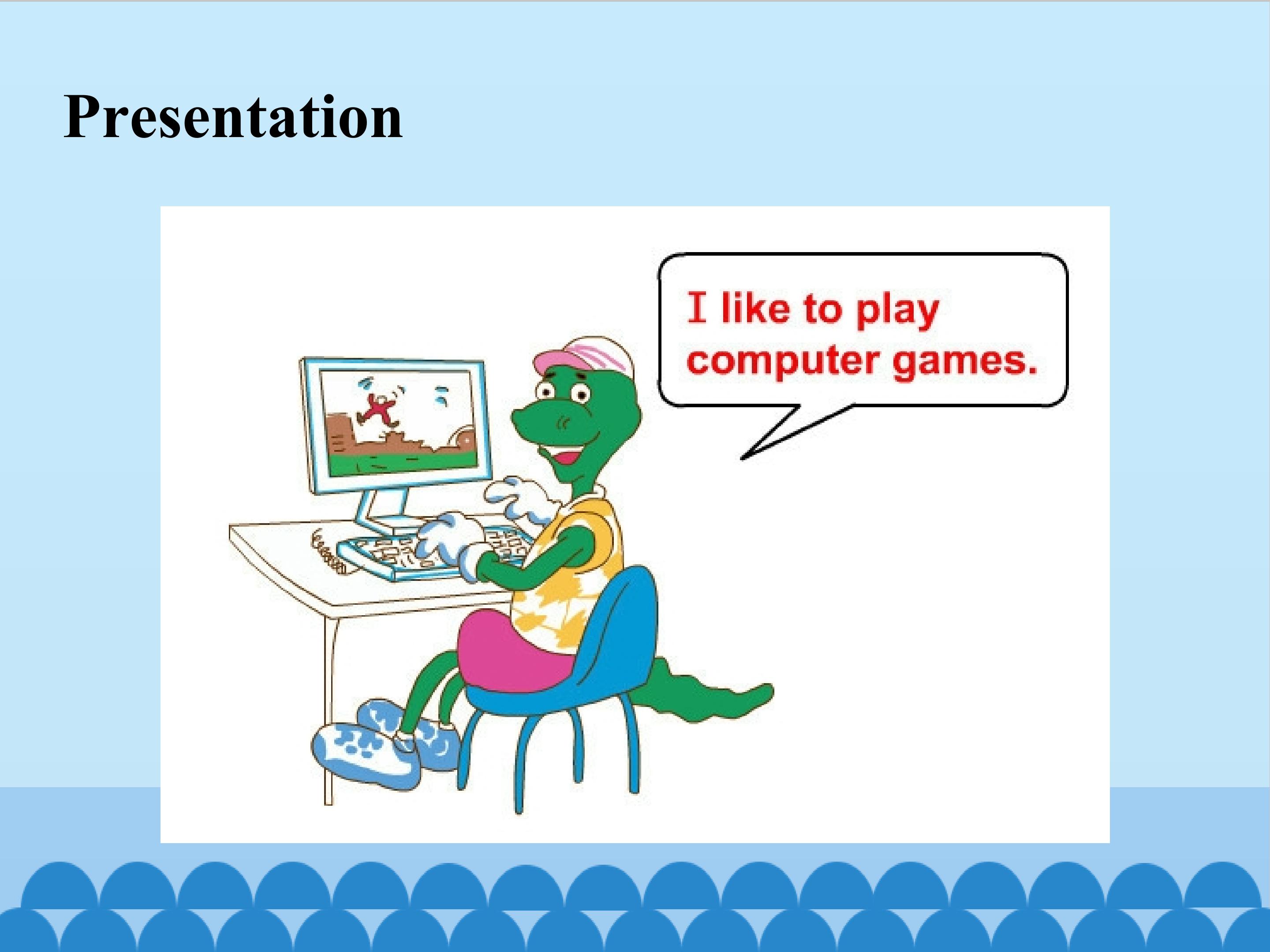 Presentation

I like to play computer games.